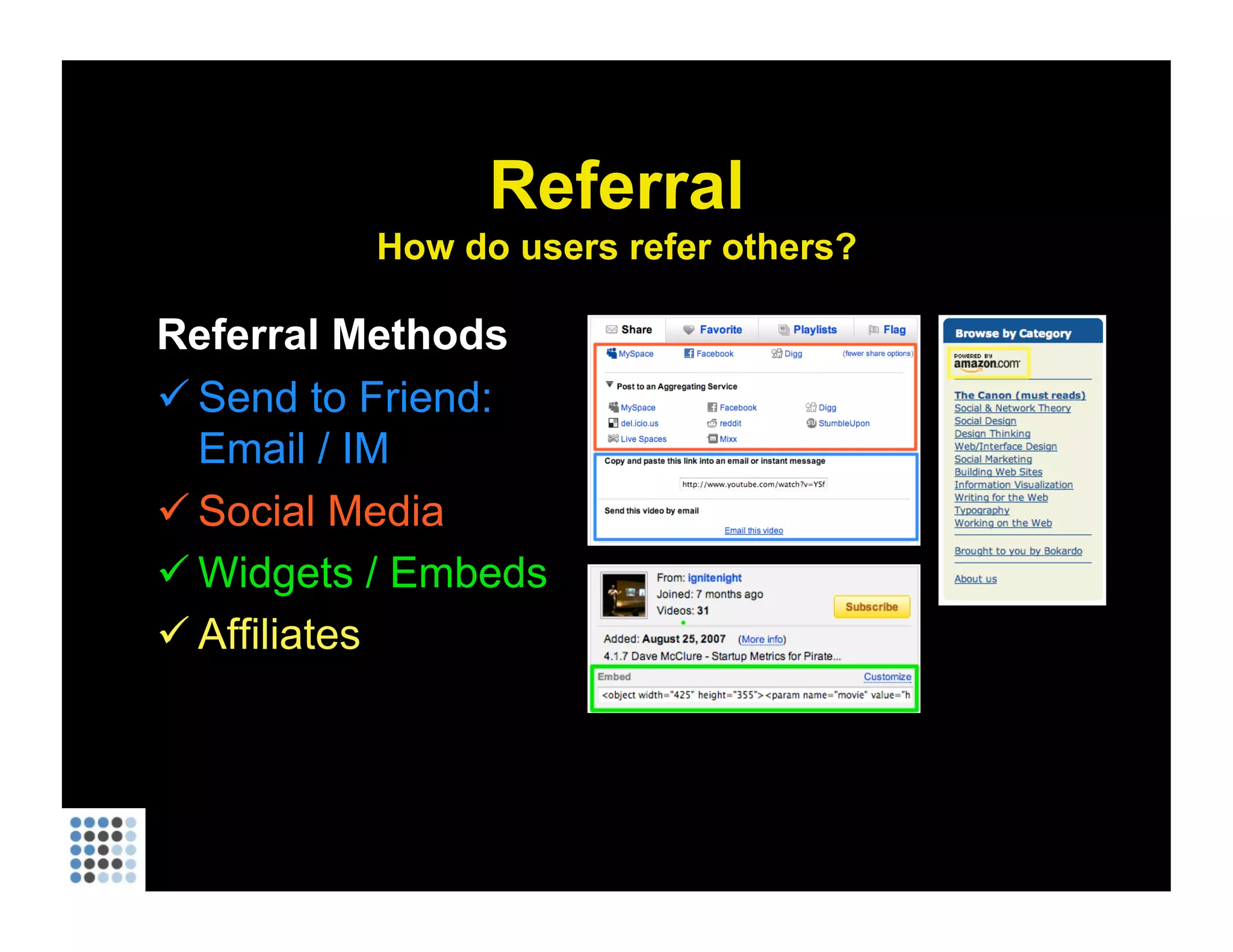 Referral
How do users refer others?

Referral Methods
✓ Send to Friend: Email / IM
✓ Social Media
✓ Widgets / Embeds
✓ Affiliates

Share Favorite Playlists Flag
MySpace Facebook Digg (fewer share options)
Post to an Aggregating Service
MySpace Facebook Digg
del.icio.us reddit StumbleUpon
Live Spaces Mixx
Copy and paste this link into an email or instant message
http://www.youtube.com/watch?v=YSf
Send this video by email
Email this video

From: ignitenight
Joined: 7 months ago
Videos: 31
Subscribe
Added: August 25, 2007 (More info)
4.1.7 Dave McClure - Startup Metrics for Pirate...
Embed Customize
<object width="425" height="355"><param name="movie" value="h

Browse by Category
POWERED BY amazon.com
The Canon (must reads)
Social & Network Theory
Social Design
Design Thinking
Web/Interface Design
Social Marketing
Building Web Sites
Information Visualization
Writing for the Web
Typography
Working on the Web
Brought to you by Bokardo
About us